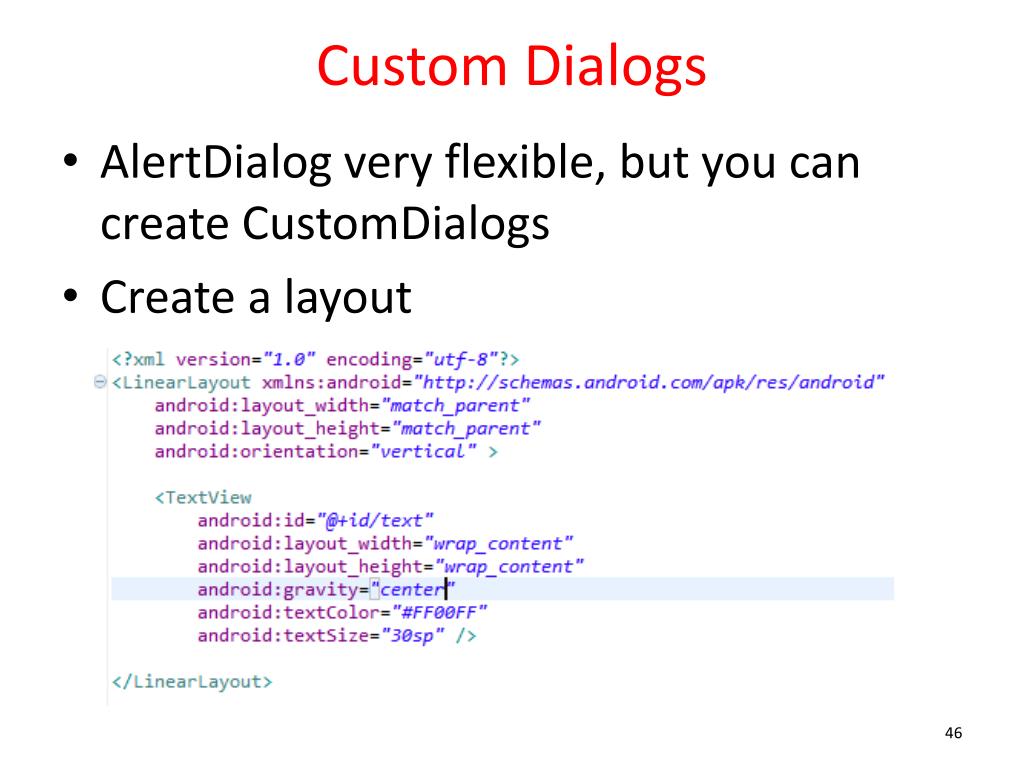 Custom Dialogs

• AlertDialog very flexible, but you can create CustomDialogs

• Create a layout

<?xml version="1.0" encoding="utf-8"?>
<LinearLayout xmlns:android="http://schemas.android.com/apk/res/android"
    android:layout_width="match_parent"
    android:layout_height="match_parent"
    android:orientation="vertical" >

    <TextView
        android:id="@+id/text"
        android:layout_width="wrap_content"
        android:layout_height="wrap_content"
        android:gravity="center"
        android:textColor="#FF00FF"
        android:textSize="30sp" />

</LinearLayout>

46